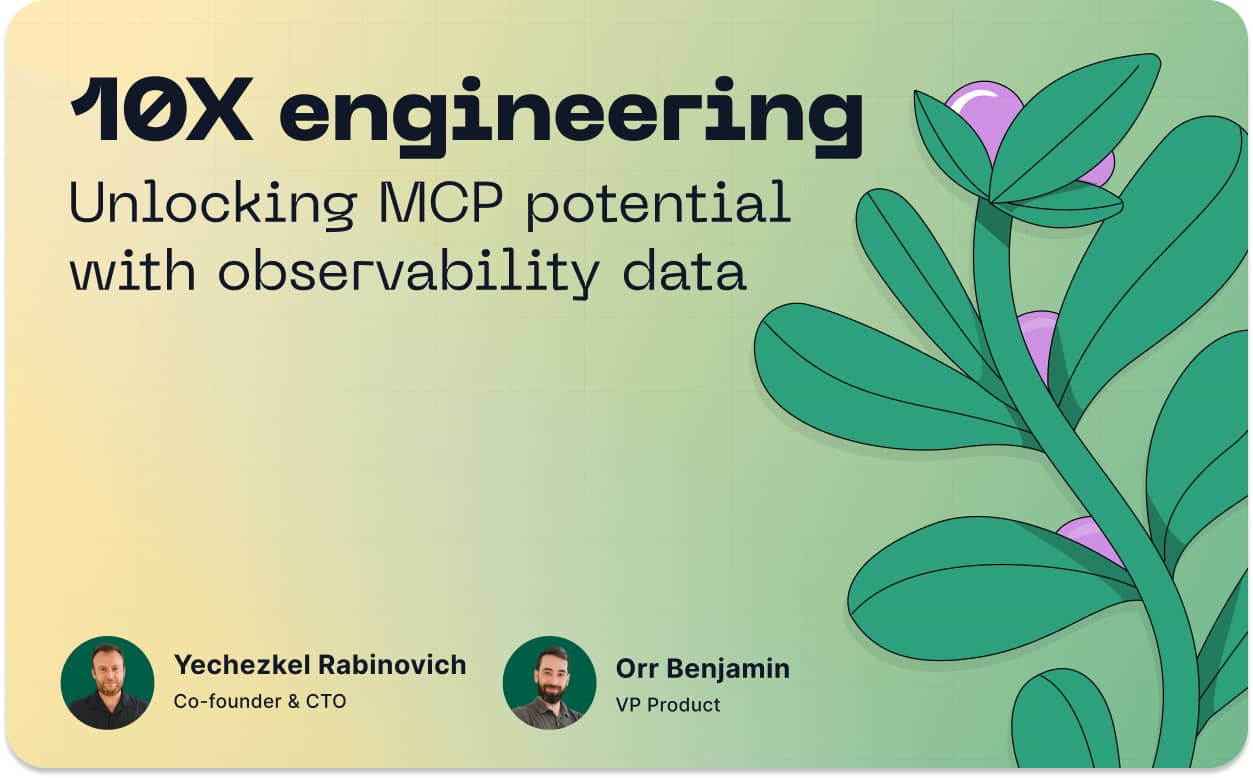 10X engineering

Unlocking MCP potential with observability data

Yechezkel Rabinovich
Co-founder & CTO

Orr Benjamin
VP Product